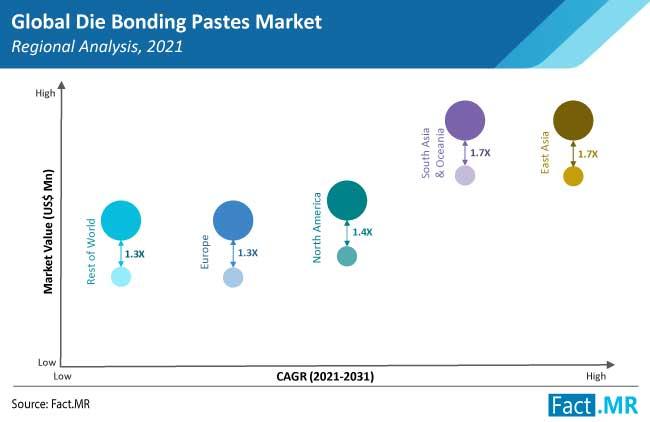 Global Die Bonding Pastes Market
Regional Analysis, 2021

High

Market Value (US$ Mn)

Low

Rest of World
1.3X

Europe
1.3X

North America
1.4X

South Asia & Oceania
1.7X

East Asia
1.7X

Low
CAGR (2021-2031)
High

Source: Fact.MR

Fact.MR